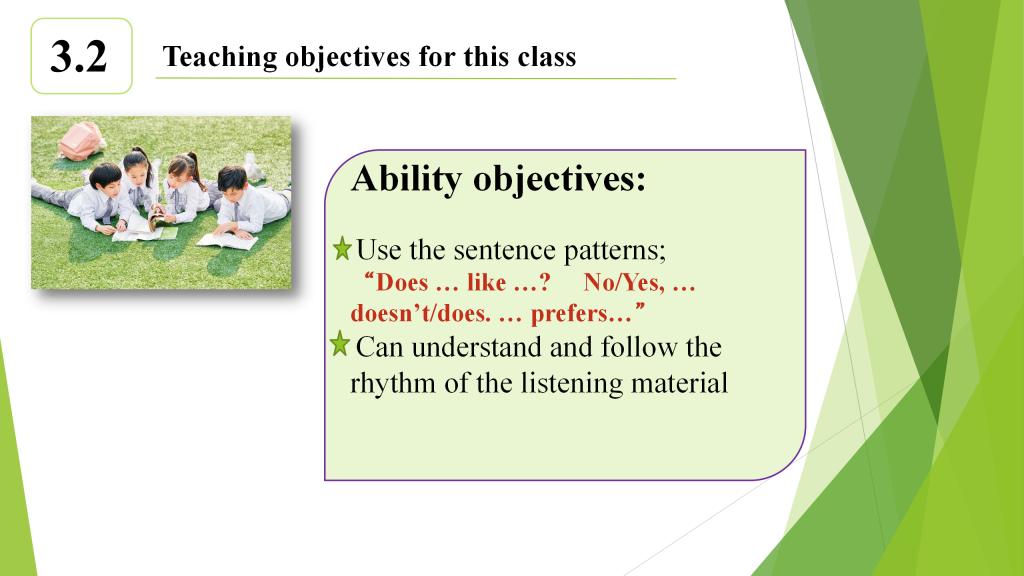 3.2

Teaching objectives for this class

Ability objectives:

Use the sentence patterns;
“Does … like …? No/Yes, … doesn’t/does. … prefers…”

Can understand and follow the rhythm of the listening material